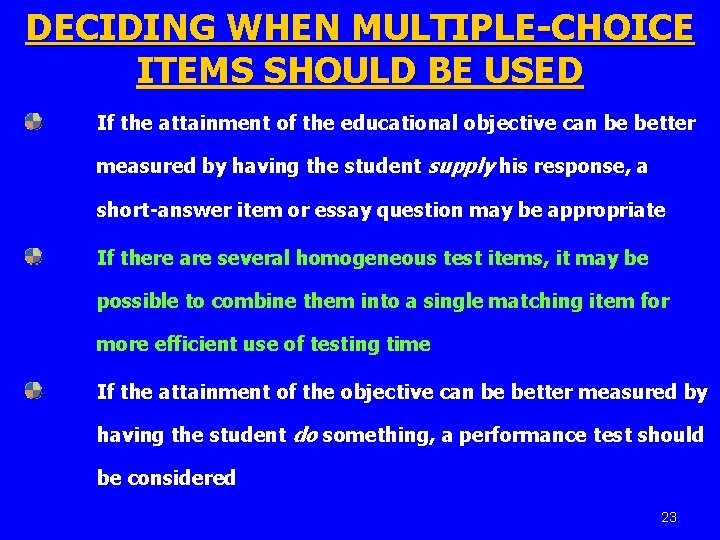 DECIDING WHEN MULTIPLE-CHOICE ITEMS SHOULD BE USED

If the attainment of the educational objective can be better measured by having the student supply his response, a short-answer item or essay question may be appropriate

If there are several homogeneous test items, it may be possible to combine them into a single matching item for more efficient use of testing time

If the attainment of the objective can be better measured by having the student do something, a performance test should be considered

23